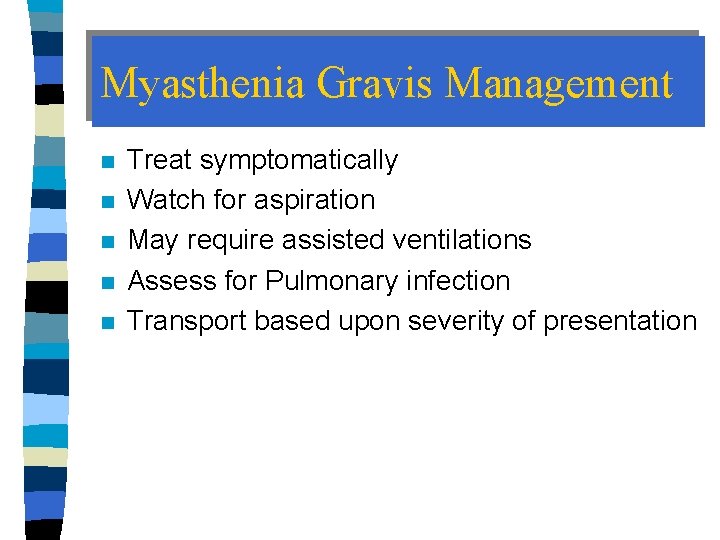 Myasthenia Gravis Management

- Treat symptomatically
- Watch for aspiration
- May require assisted ventilations
- Assess for Pulmonary infection
- Transport based upon severity of presentation